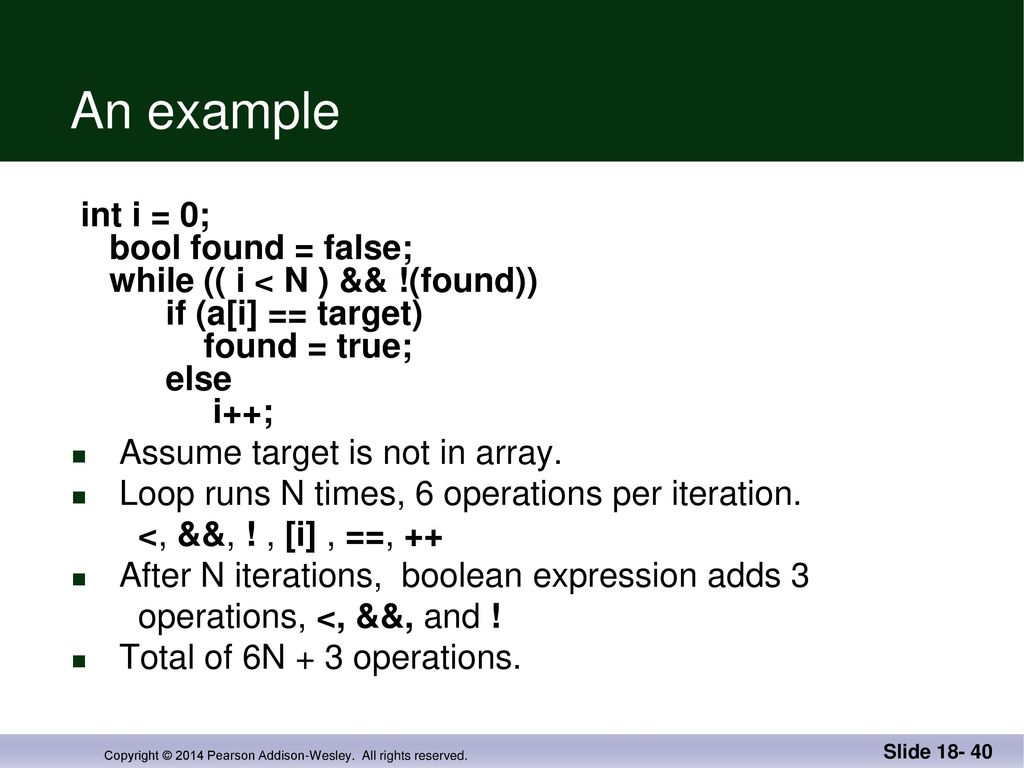 An example

int i = 0;
bool found = false;
while (( i < N ) && !(found))
if (a[i] == target)
found = true;
else
i++;

Assume target is not in array.

Loop runs N times, 6 operations per iteration.
<, &&, ! , [i] , ==, ++

After N iterations, boolean expression adds 3 operations, <, &&, and !

Total of 6N + 3 operations.

Copyright © 2014 Pearson Addison-Wesley. All rights reserved.

Slide 18- 40